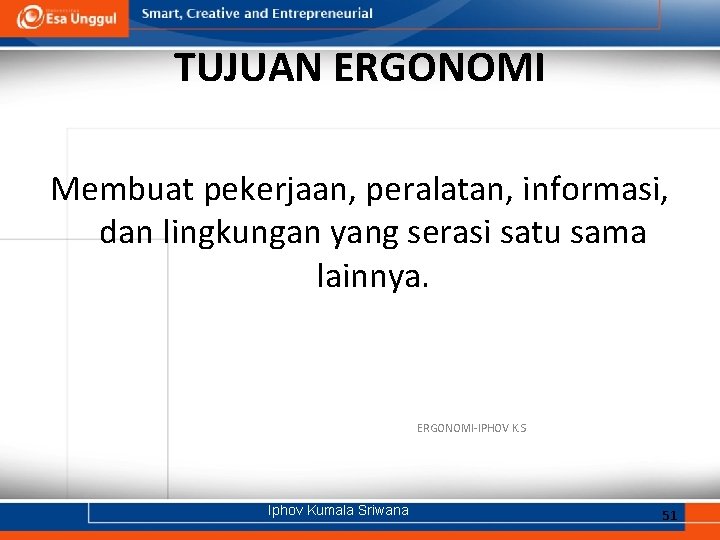 Esa Unggul

Smart, Creative and Entrepreneurial

TUJUAN ERGONOMI

Membuat pekerjaan, peralatan, informasi, dan lingkungan yang serasi satu sama lainnya.

ERGONOMI-IPHOV KS

Iphov Kumala Sriwana

51